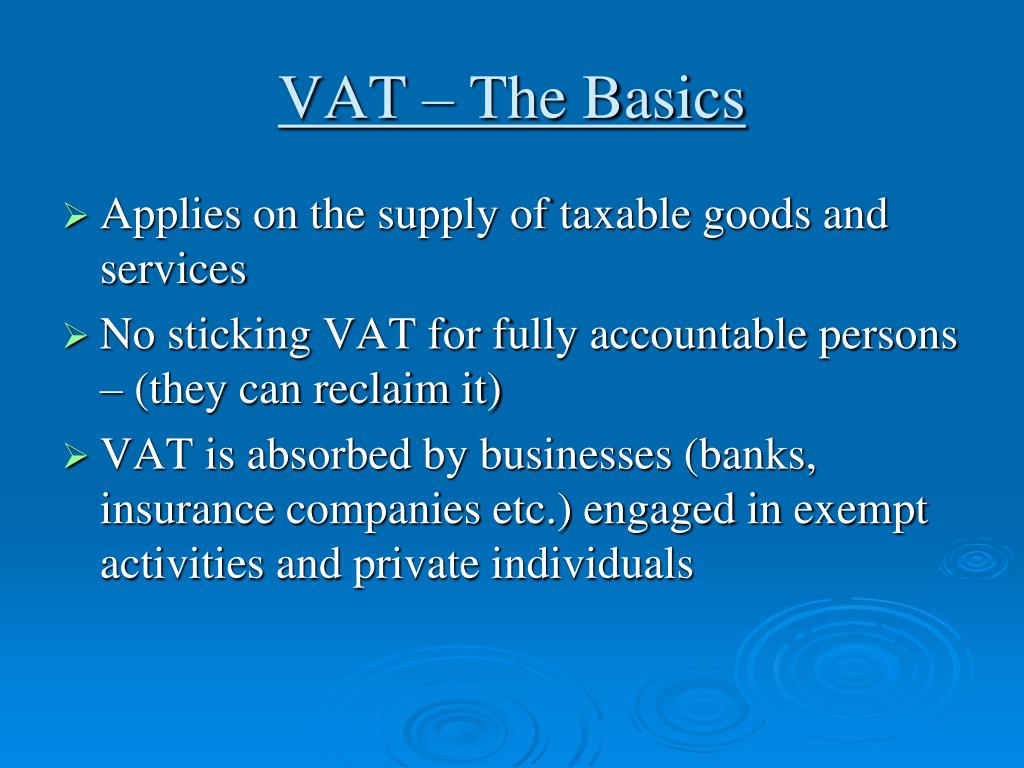 VAT – The Basics

➢ Applies on the supply of taxable goods and services

➢ No sticking VAT for fully accountable persons – (they can reclaim it)

➢ VAT is absorbed by businesses (banks, insurance companies etc.) engaged in exempt activities and private individuals